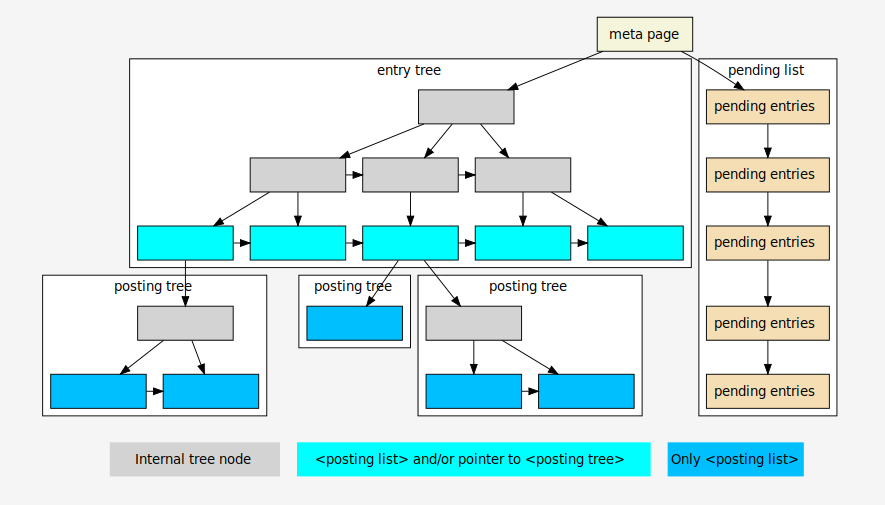 meta page

entry tree

pending list

pending entries

pending entries

pending entries

pending entries

pending entries

posting tree

posting tree

posting tree

Internal tree node

<posting list> and/or pointer to <posting tree>

Only <posting list>